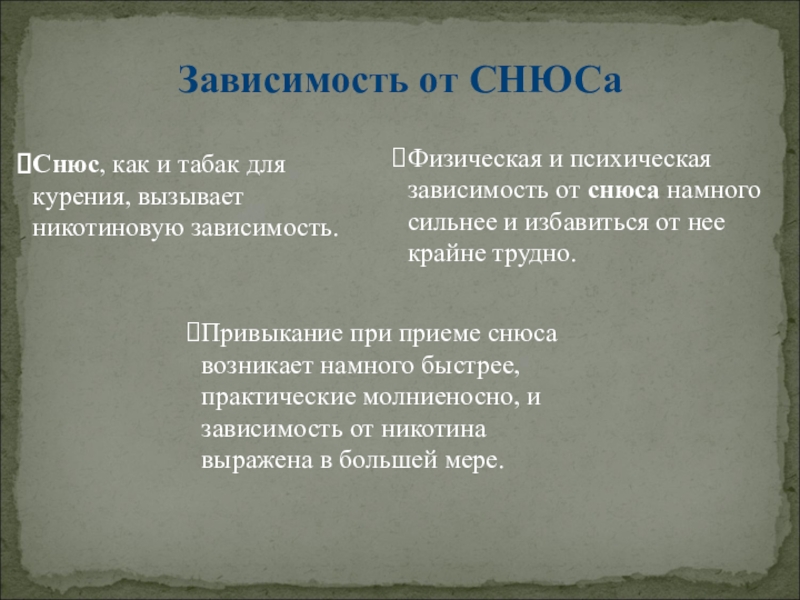 Зависимость от СНЮСа

Снюс, как и табак для курения, вызывает никотиновую зависимость.

Физическая и психическая зависимость от снюса намного сильнее и избавиться от нее крайне трудно.

Привыкание при приеме снюса возникает намного быстрее, практические молниеносно, и зависимость от никотина выражена в большей мере.